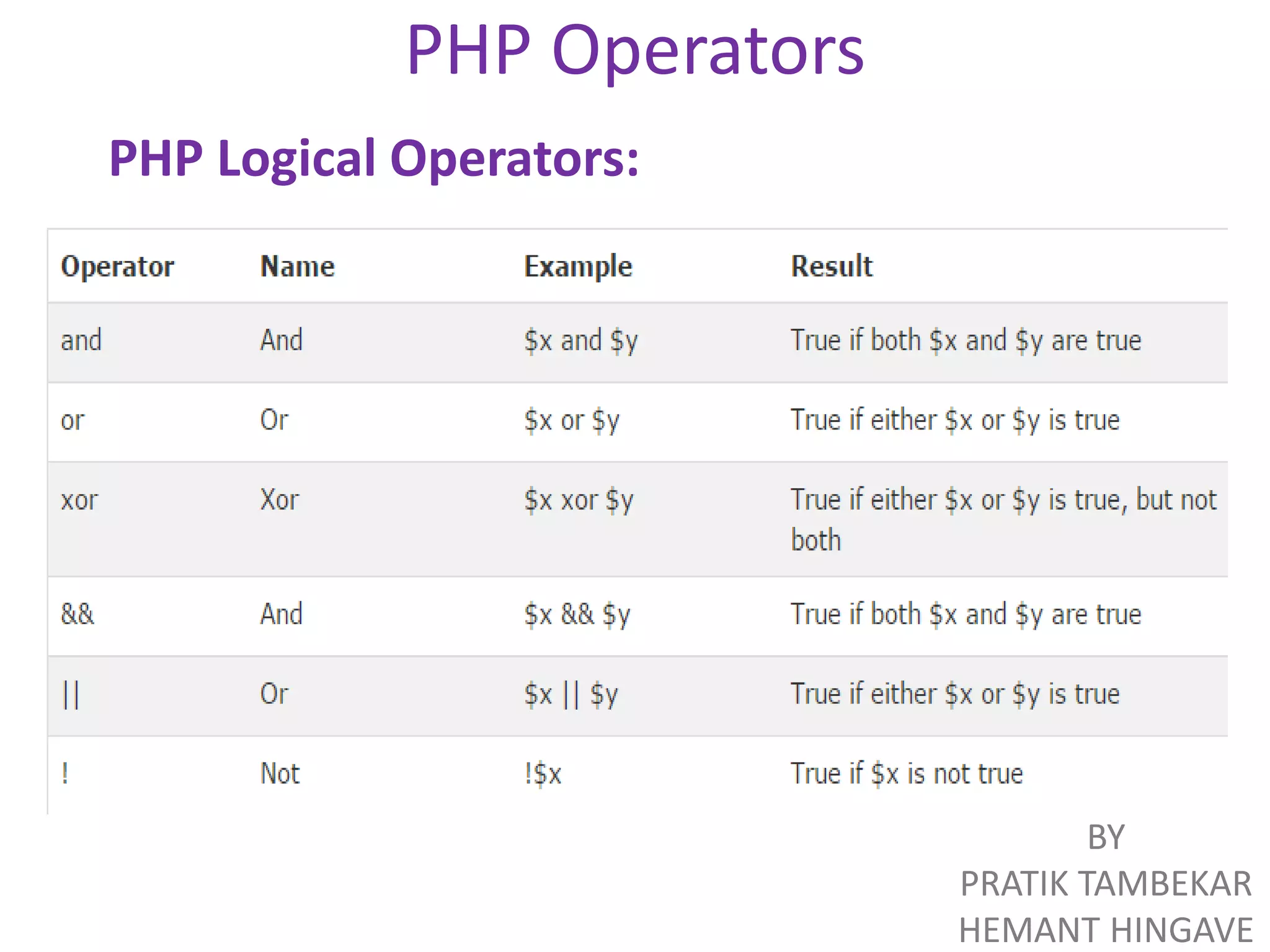 PHP Operators

PHP Logical Operators:

| Operator | Name | Example | Result |
|---|---|---|---|
| and | And | \$x and \$y | True if both \$x and \$y are true |
| or | Or | \$x or \$y | True if either \$x or \$y is true |
| xor | Xor | \$x xor \$y | True if either \$x or \$y is true, but not both |
| && | And | \$x && \$y | True if both \$x and \$y are true |
| \|\| | Or | \$x \|\| \$y | True if either \$x or \$y is true |
| ! | Not | !\$x | True if \$x is not true |

BY
PRATIK TAMBEKAR
HEMANT HINGAVE